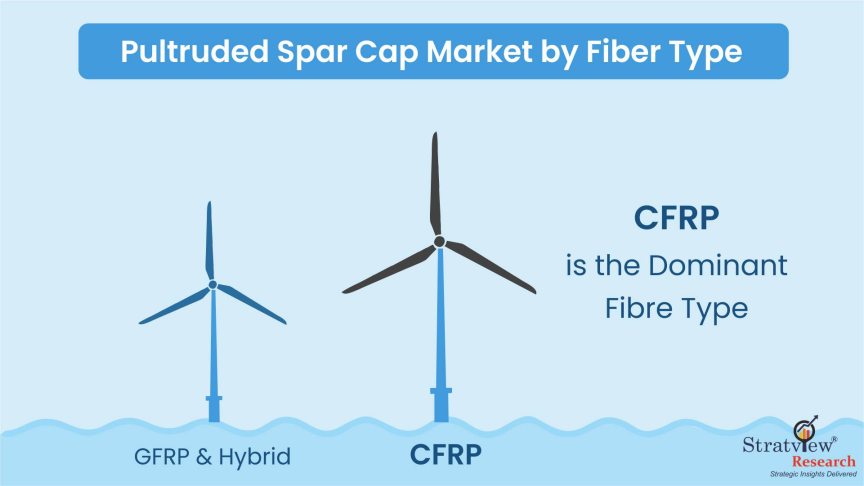 Pultruded Spar Cap Market by Fiber Type

CFRP
is the Dominant Fibre Type

GFRP & Hybrid

CFRP

Stratview®
Research
Strategic Insights Delivered